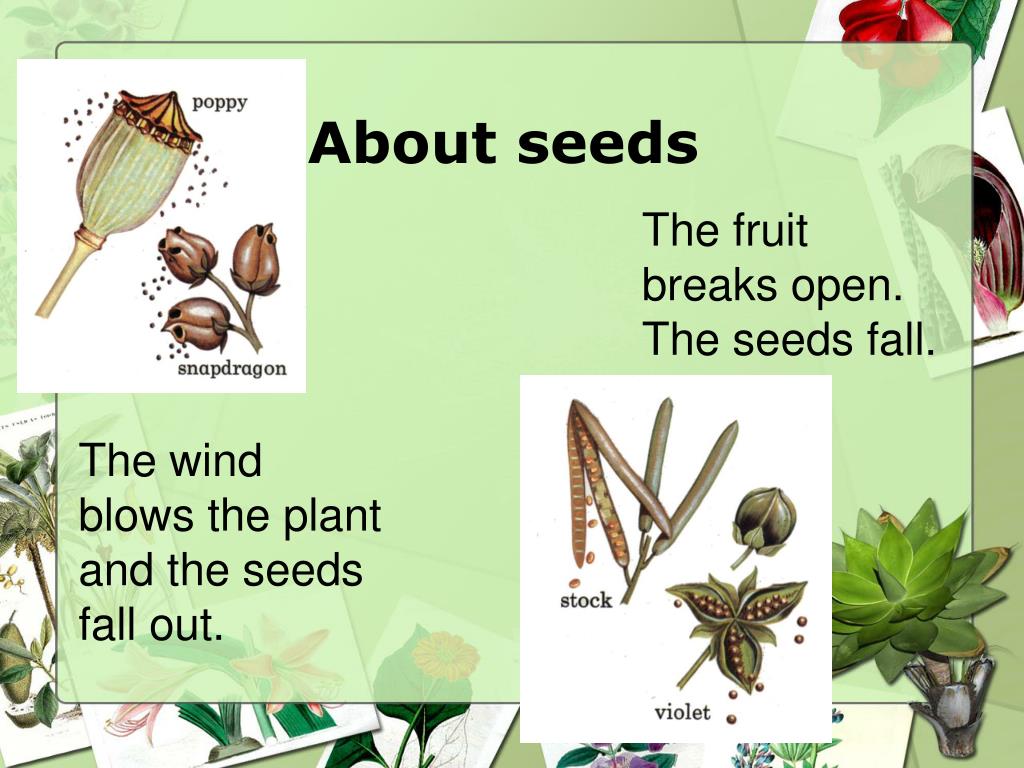 poppy

snapdragon

About seeds

The fruit breaks open. The seeds fall.

The wind blows the plant and the seeds fall out.

stock

violet